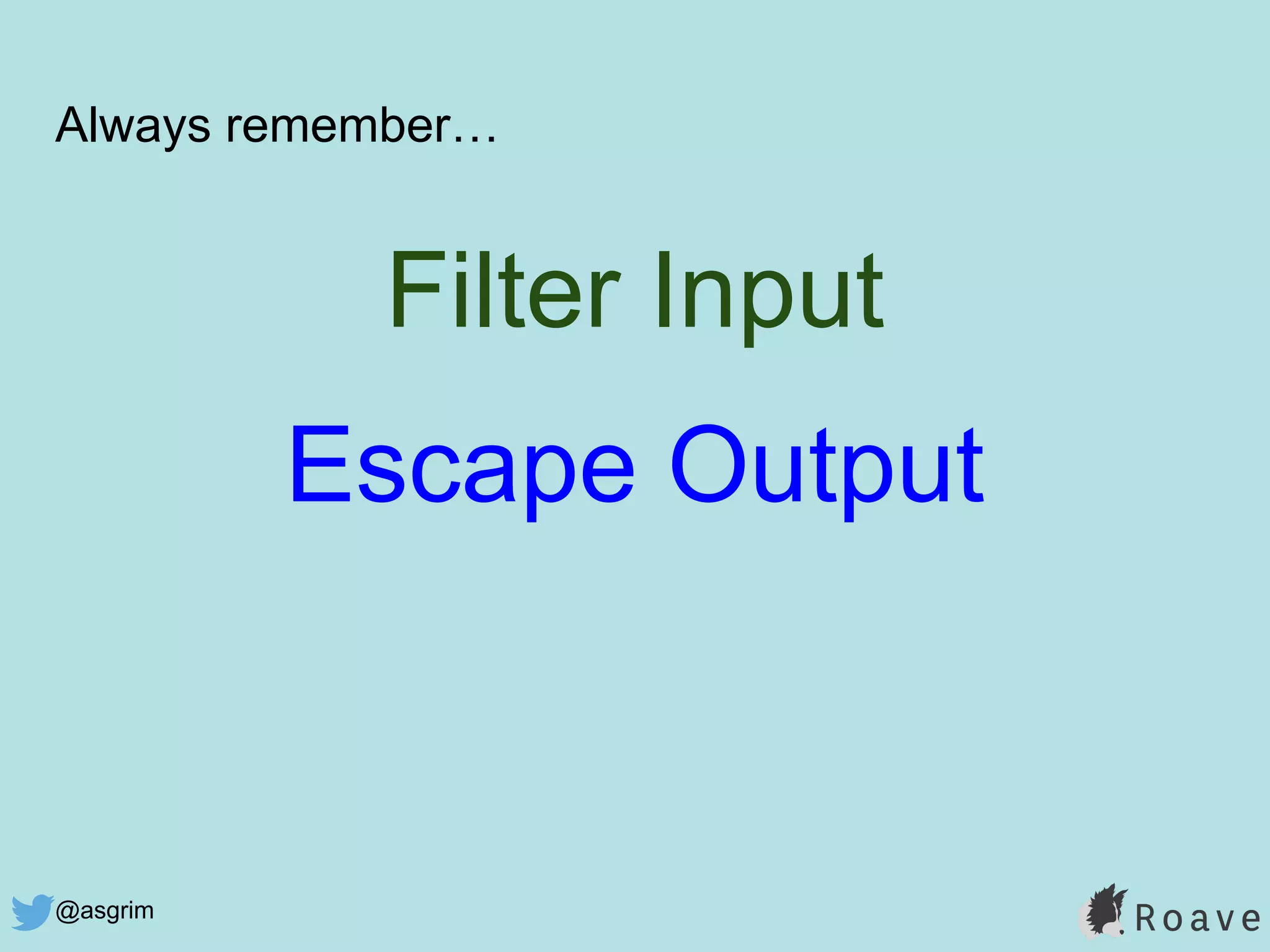 Always remember...

Filter Input

Escape Output

@asgrim

Roave